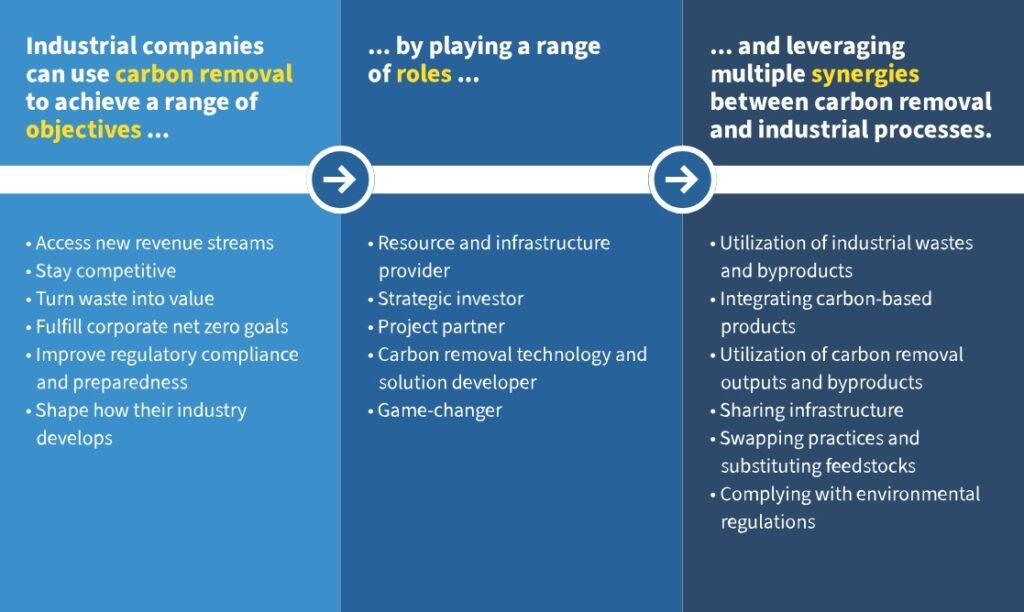 Industrial companies can use carbon removal to achieve a range of objectives ...

• Access new revenue streams
• Stay competitive
• Turn waste into value
• Fulfill corporate net zero goals
• Improve regulatory compliance and preparedness
• Shape how their industry develops

... by playing a range of roles ...

• Resource and infrastructure provider
• Strategic investor
• Project partner
• Carbon removal technology and solution developer
• Game-changer

... and leveraging multiple synergies between carbon removal and industrial processes.

• Utilization of industrial wastes and byproducts
• Integrating carbon-based products
• Utilization of carbon removal outputs and byproducts
• Sharing infrastructure
• Swapping practices and substituting feedstocks
• Complying with environmental regulations